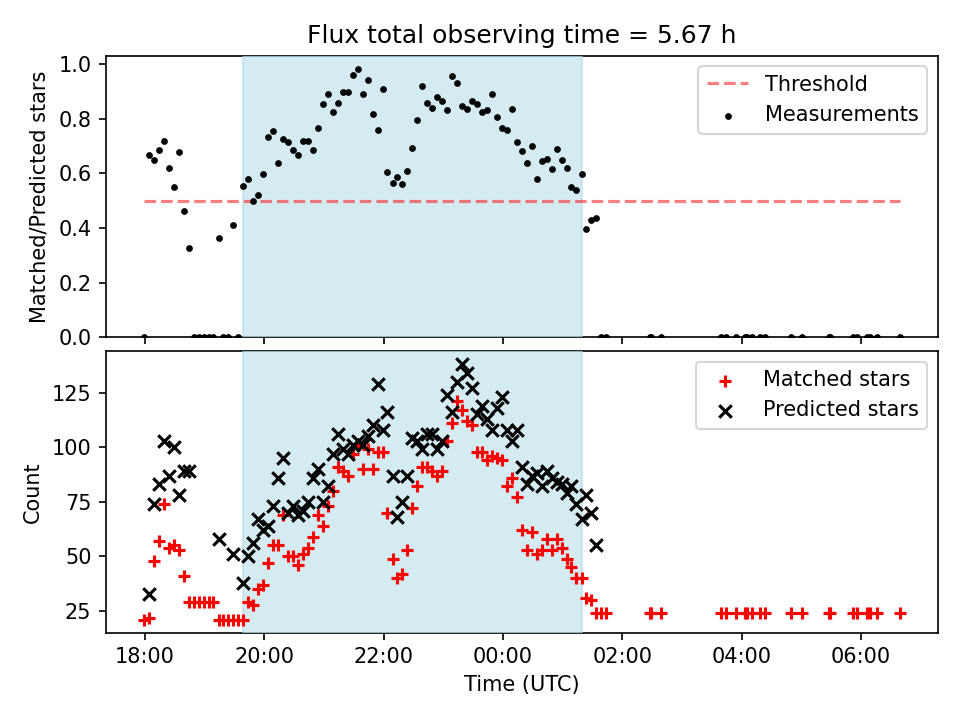 Flux total observing time = 5.67 h

Matched/Predicted stars

1.0
0.8
0.6
0.4
0.2
0.0

Threshold
Measurements

Count

125
100
75
50
25

Matched stars
Predicted stars

18:00
20:00
22:00
00:00
02:00
04:00
06:00

Time (UTC)